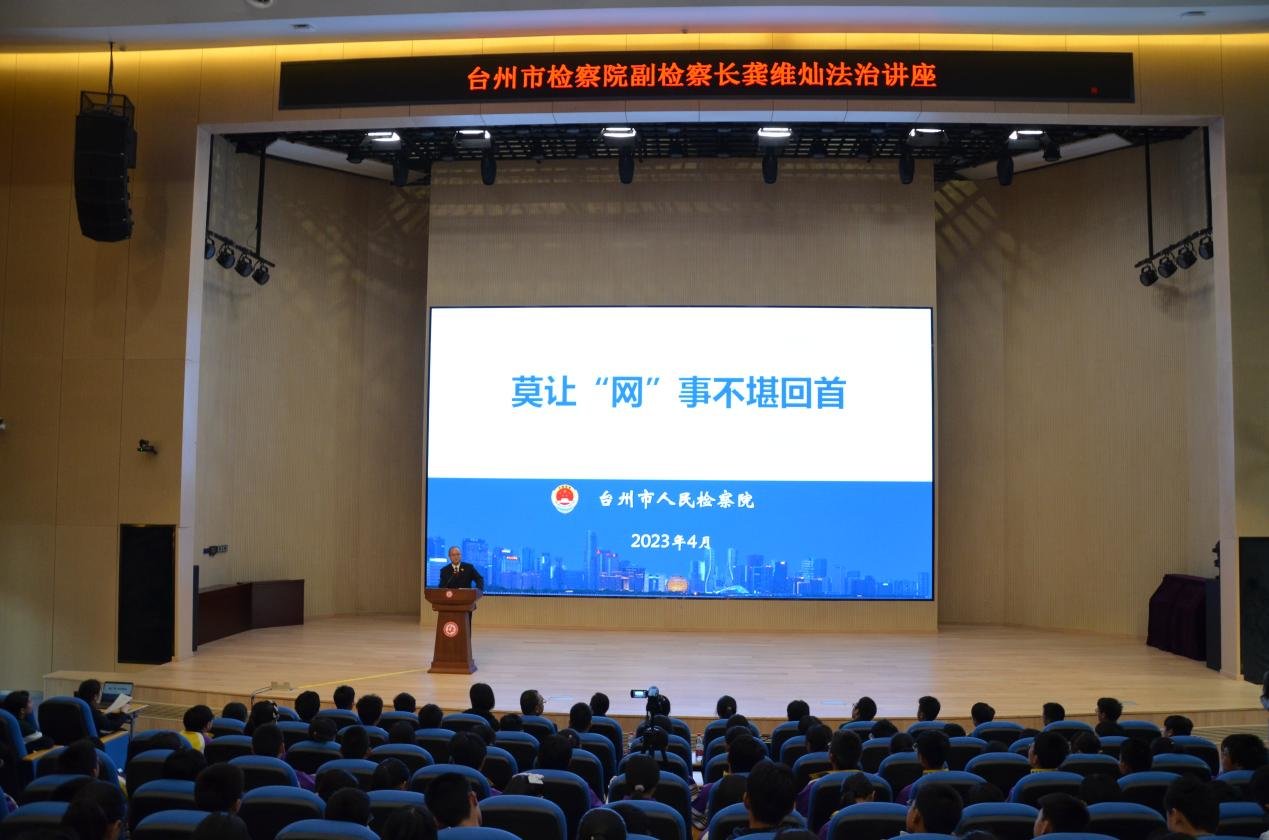 台州市检察院副检察长龚维灿法治讲座

莫让“网”事不堪回首

台州市人民检察院

2023年4月